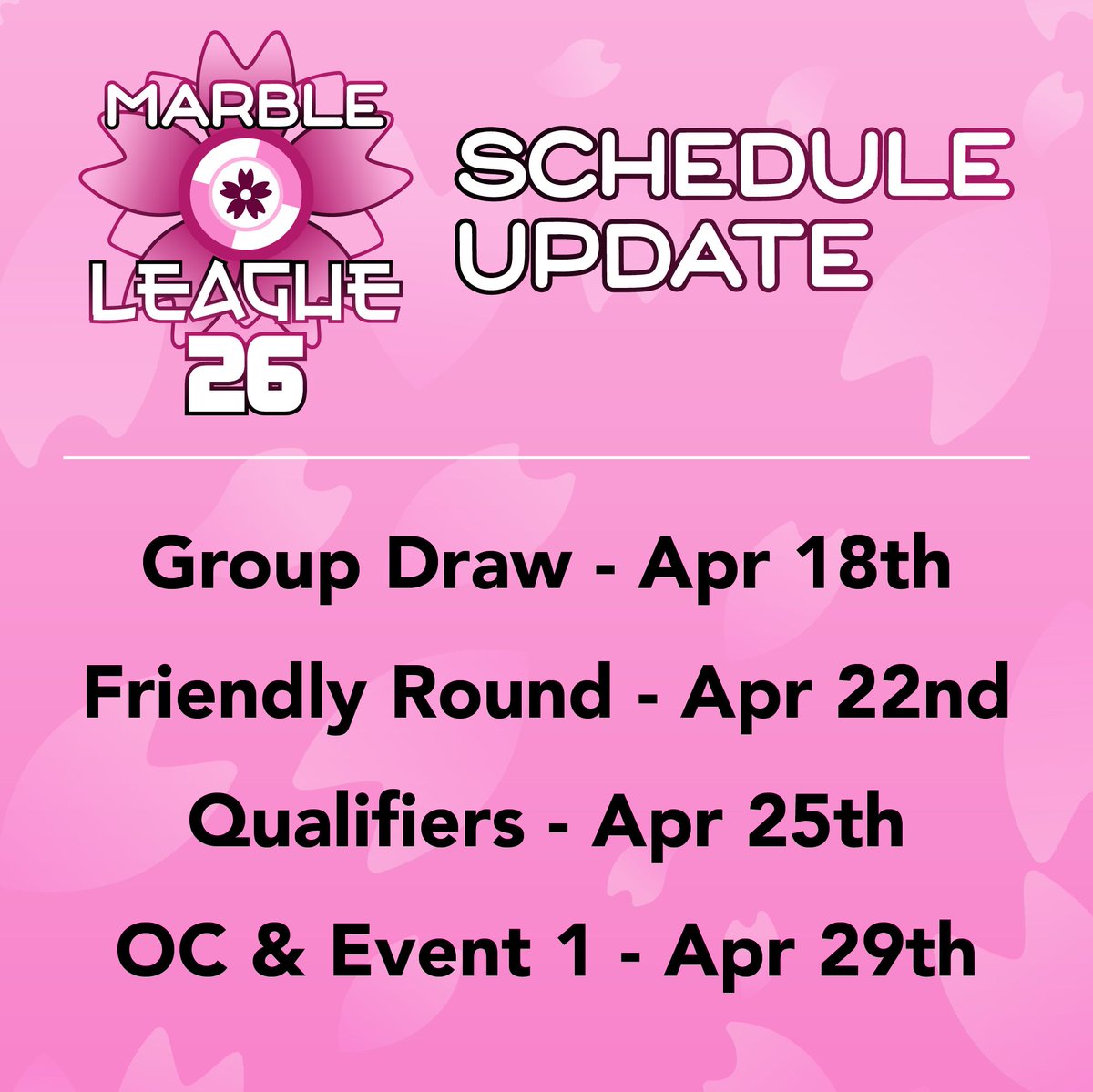 MARBLE LEAGUE 26

SCHEDULE UPDATE

Group Draw - Apr 18th

Friendly Round - Apr 22nd

Qualifiers - Apr 25th

OC & Event 1 - Apr 29th